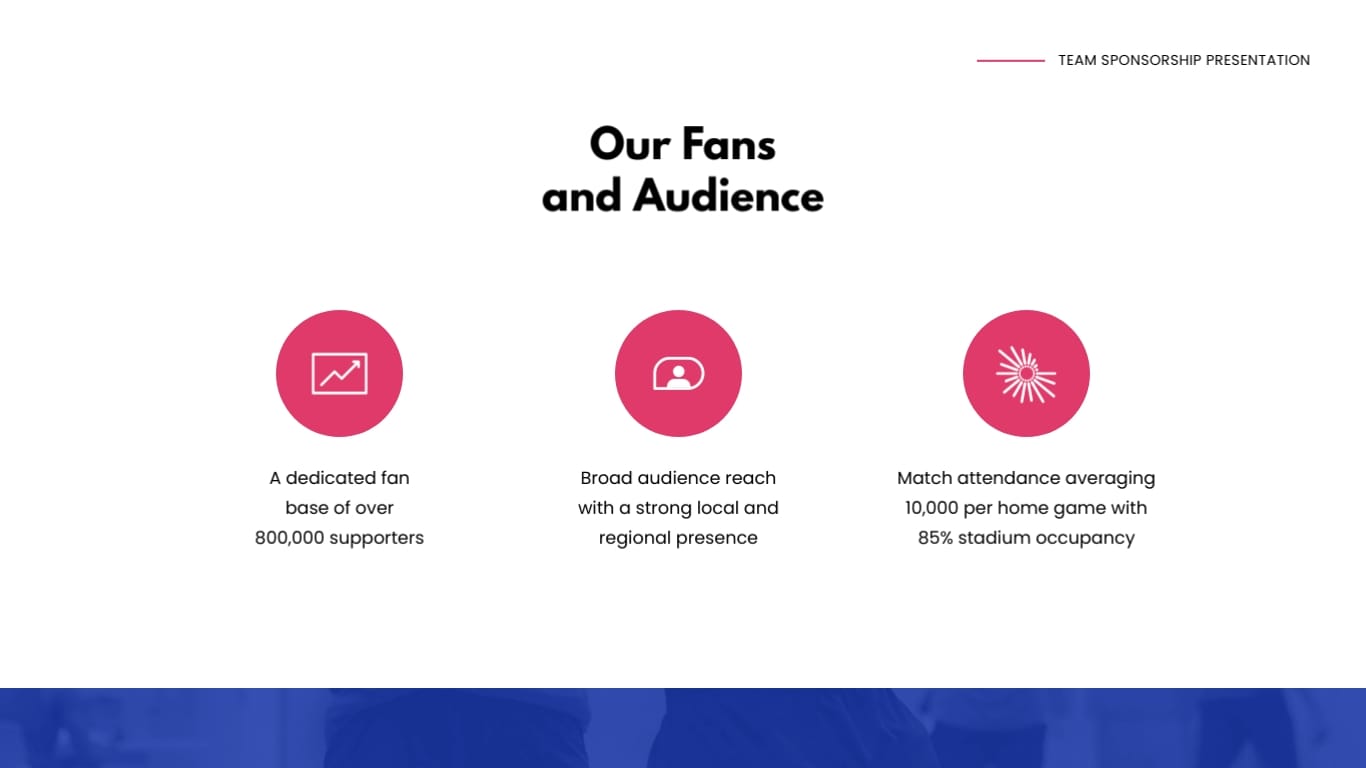 TEAM SPONSORSHIP PRESENTATION

Our Fans and Audience

A dedicated fan base of over 800,000 supporters

Broad audience reach with a strong local and regional presence

Match attendance averaging 10,000 per home game with 85% stadium occupancy